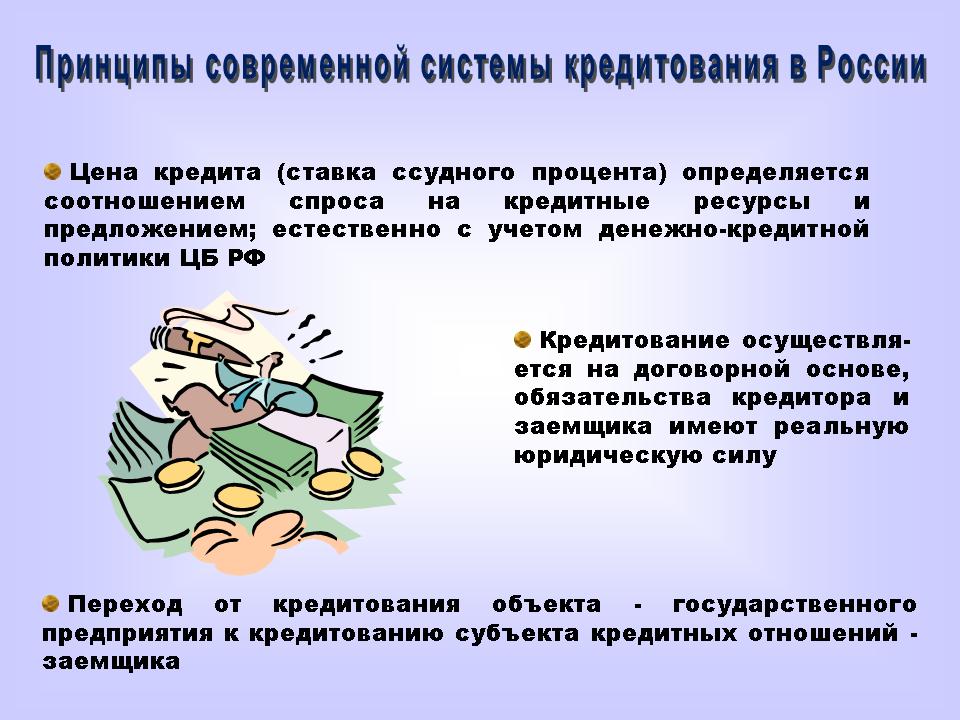 Принципы современной системы кредитования в России

Цена кредита (ставка ссудного процента) определяется соотношением спроса на кредитные ресурсы и предложением; естественно с учетом денежно-кредитной политики ЦБ РФ

Кредитование осуществляется на договорной основе, обязательства кредитора и заемщика имеют реальную юридическую силу

Переход от кредитования объекта - государственного предприятия к кредитованию субъекта кредитных отношений - заемщика